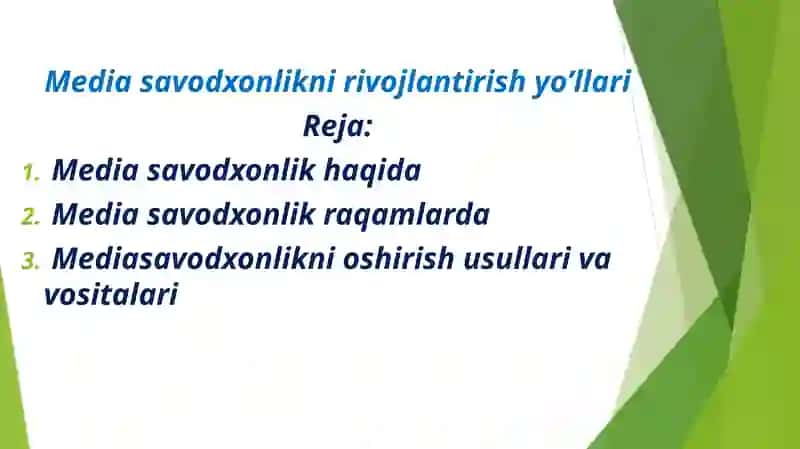 Media savodxonlikni rivojlantirish yo’llari

Reja:

1. Media savodxonlik haqida
2. Media savodxonlik raqamlarda
3. Mediasavodxonlikni oshirish usullari va vositalari